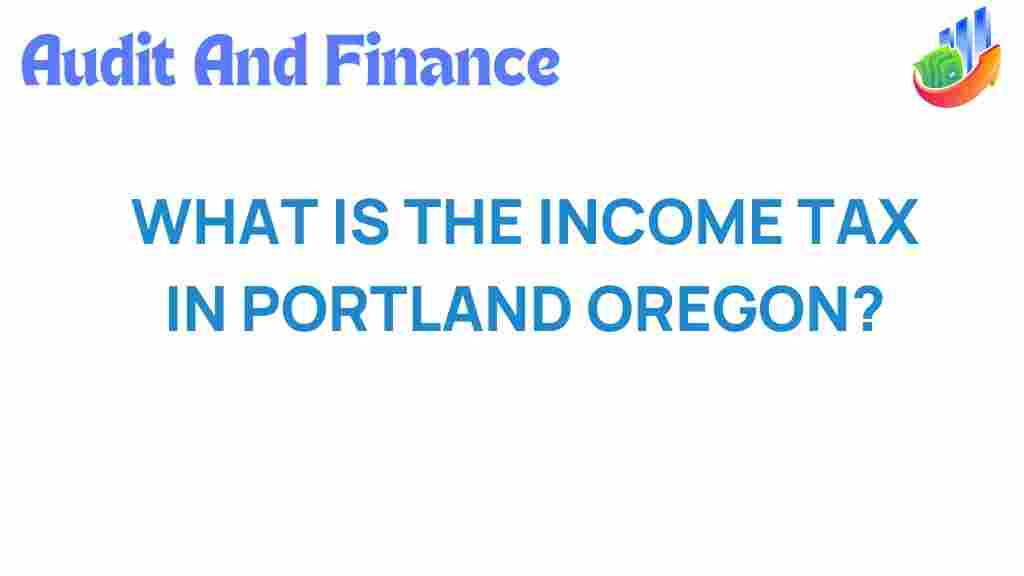 Audit And Finance

WHAT IS THE INCOME TAX IN PORTLAND OREGON?